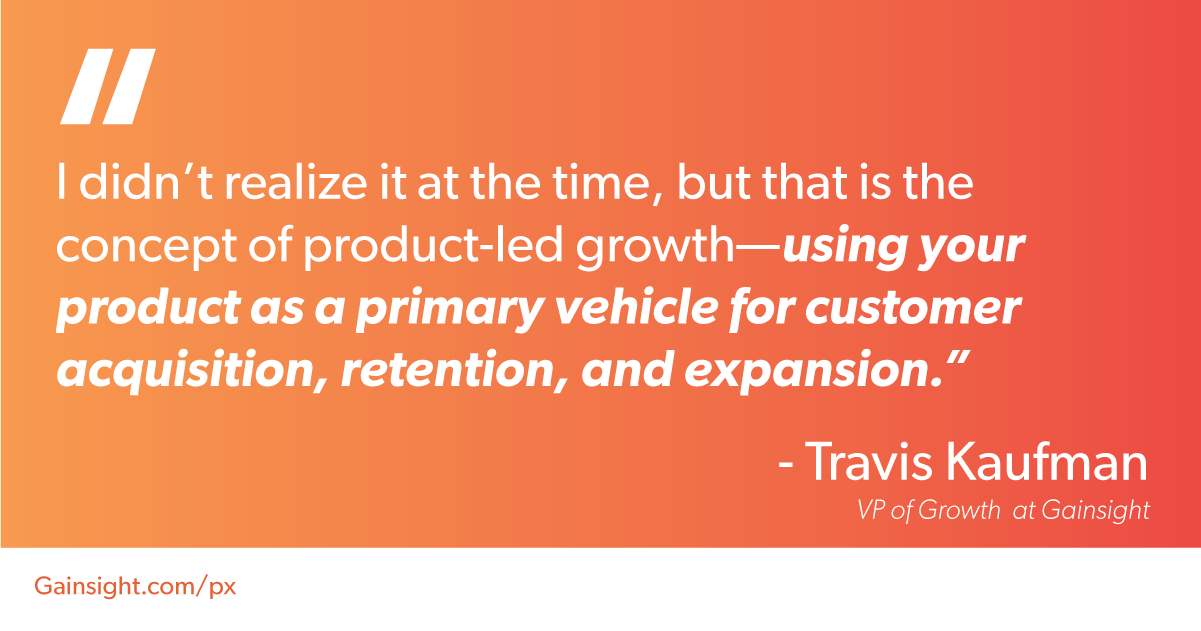 "

I didn't realize it at the time, but that is the concept of product-led growth—using your product as a primary vehicle for customer acquisition, retention, and expansion."

- Travis Kaufman

VP of Growth at Gainsight

Gainsight.com/px